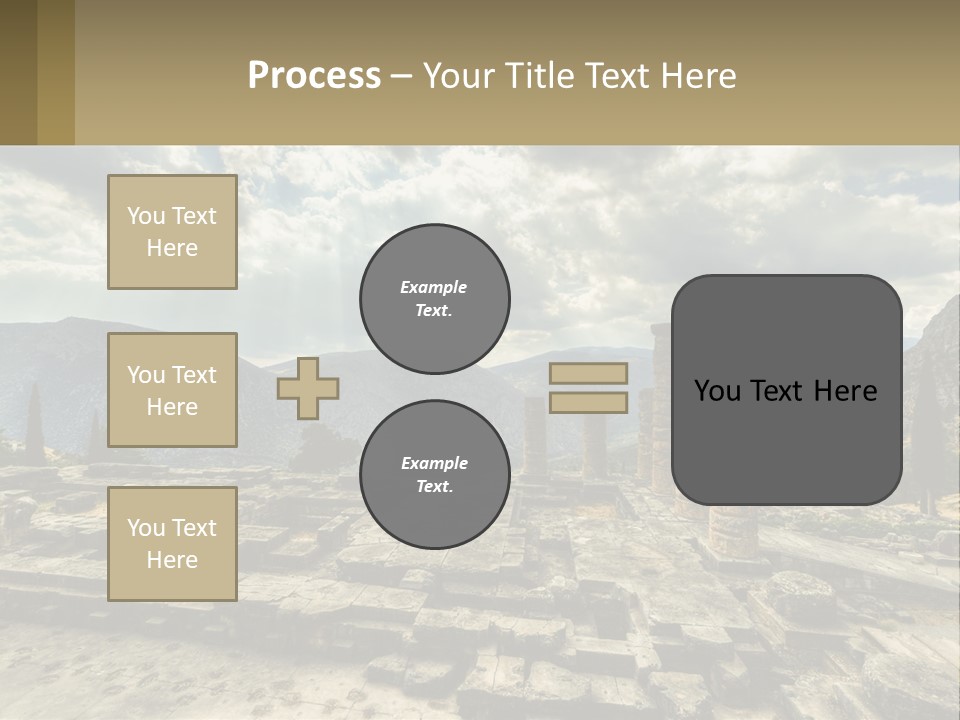 Process – Your Title Text Here

You Text Here

You Text Here

You Text Here

Example Text.

Example Text.

You Text Here